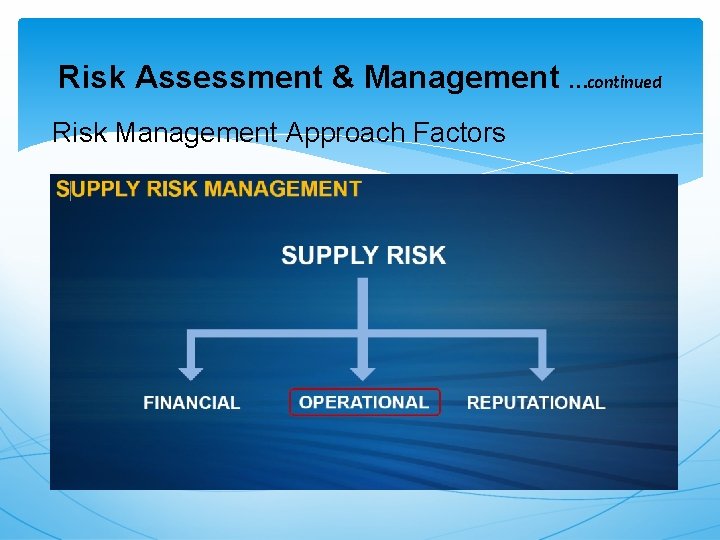 Risk Assessment & Management ...continued

Risk Management Approach Factors

SUPPLY RISK MANAGEMENT

SUPPLY RISK

FINANCIAL

OPERATIONAL

REPUTATIONAL